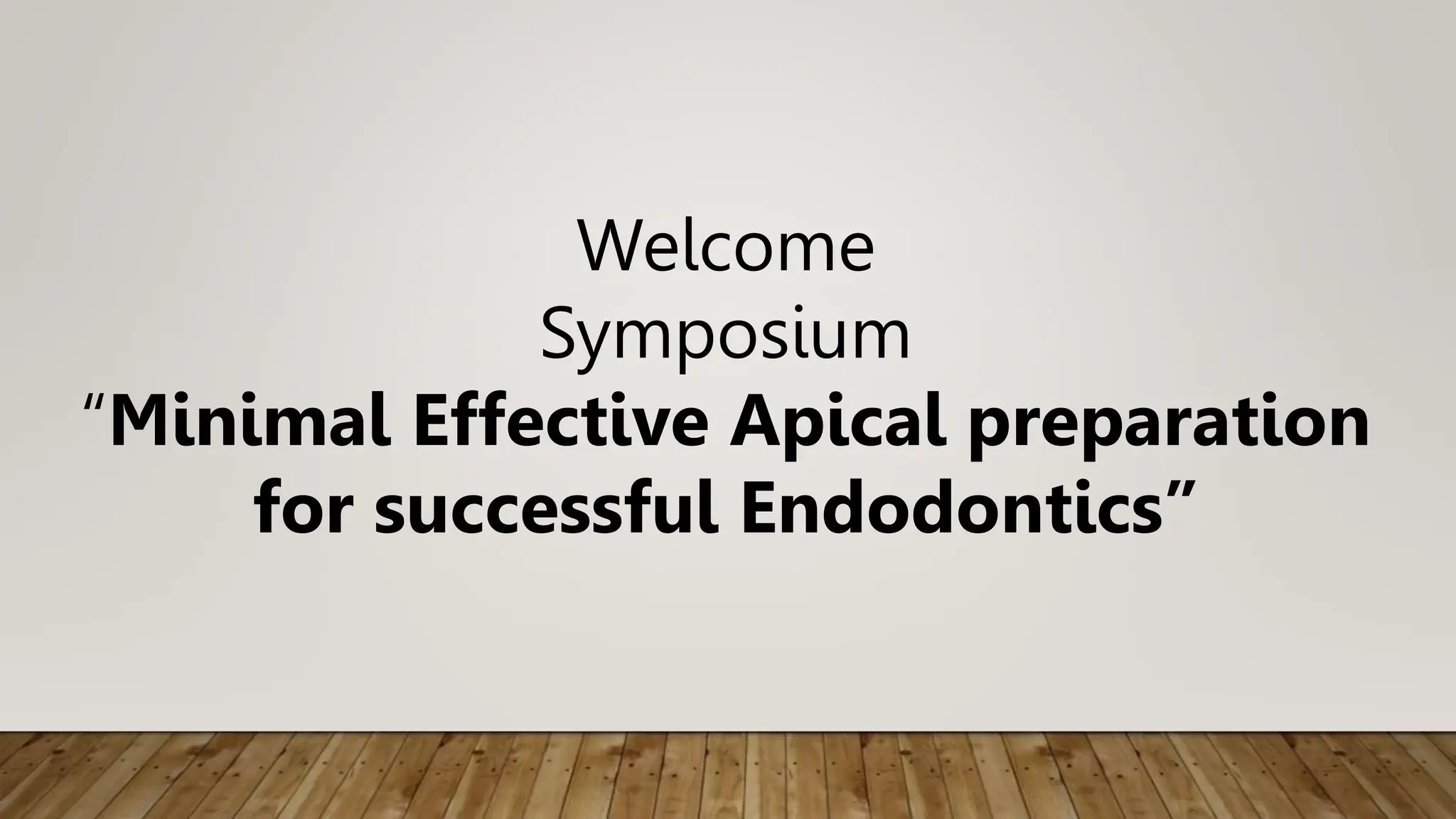 Welcome
Symposium
“Minimal Effective Apical preparation for successful Endodontics”